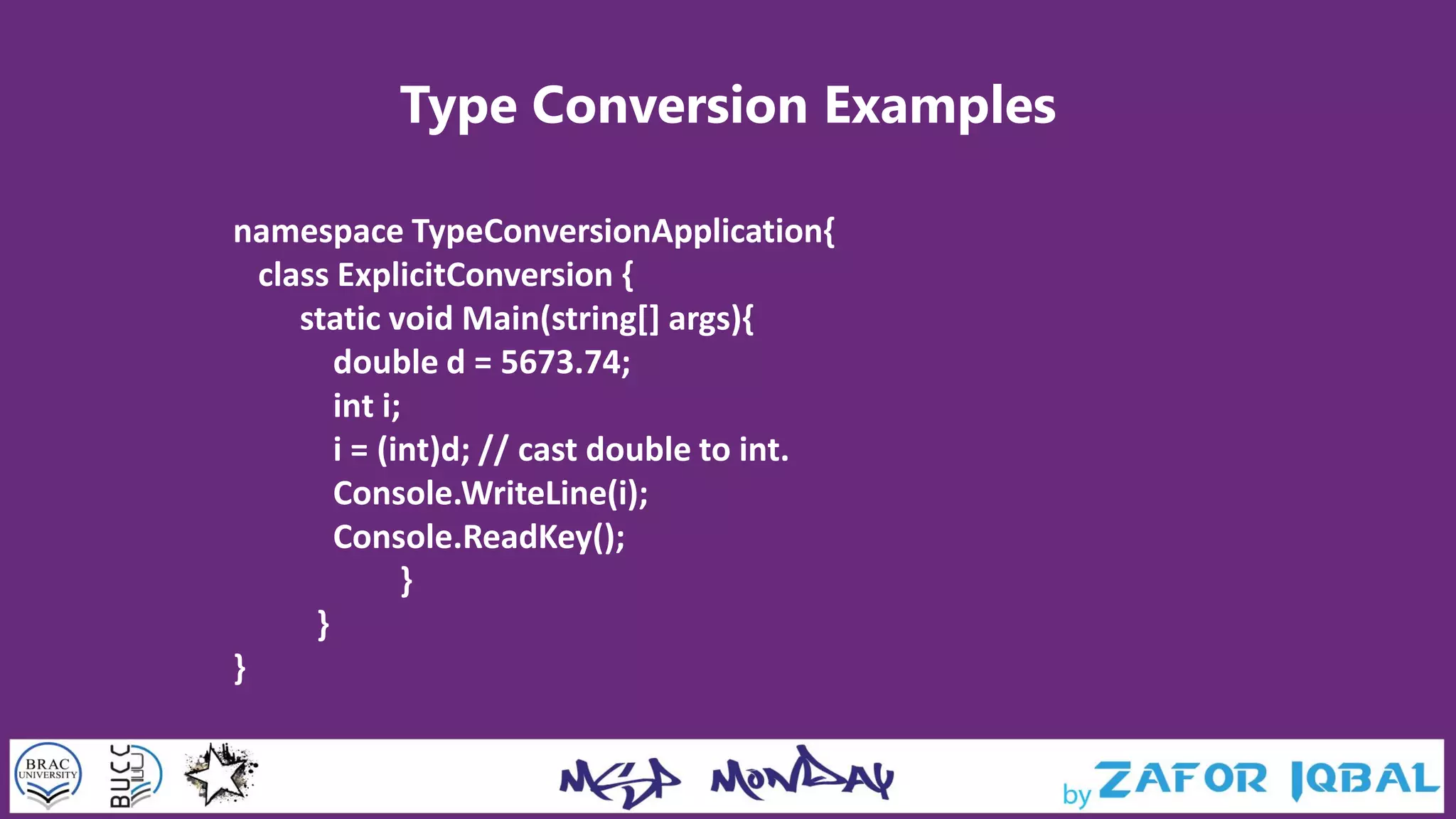 Type Conversion Examples

namespace TypeConversionApplication{
class ExplicitConversion {
static void Main(string[] args){
double d = 5673.74;
int i;
i = (int)d; // cast double to int.
Console.WriteLine(i);
Console.ReadKey();
}
}
}

BRAC UNIVERSITY

BUCC

MSP MONDAY

by ZAFOR IQBAL